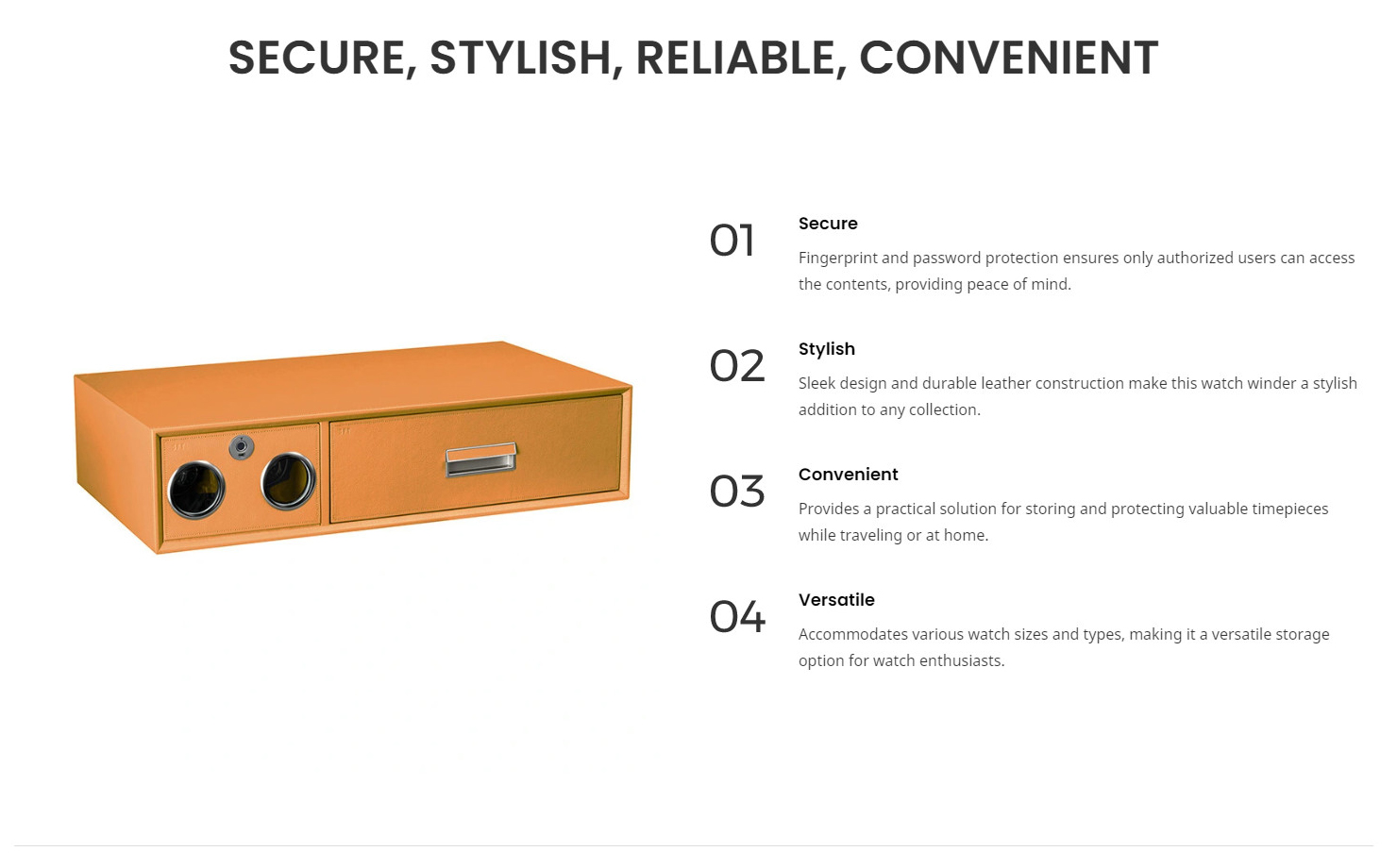 SECURE, STYLISH, RELIABLE, CONVENIENT

01

Secure

Fingerprint and password protection ensures only authorized users can access the contents, providing peace of mind.

02

Stylish

Sleek design and durable leather construction make this watch winder a stylish addition to any collection.

03

Convenient

Provides a practical solution for storing and protecting valuable timepieces while traveling or at home.

04

Versatile

Accommodates various watch sizes and types, making it a versatile storage option for watch enthusiasts.